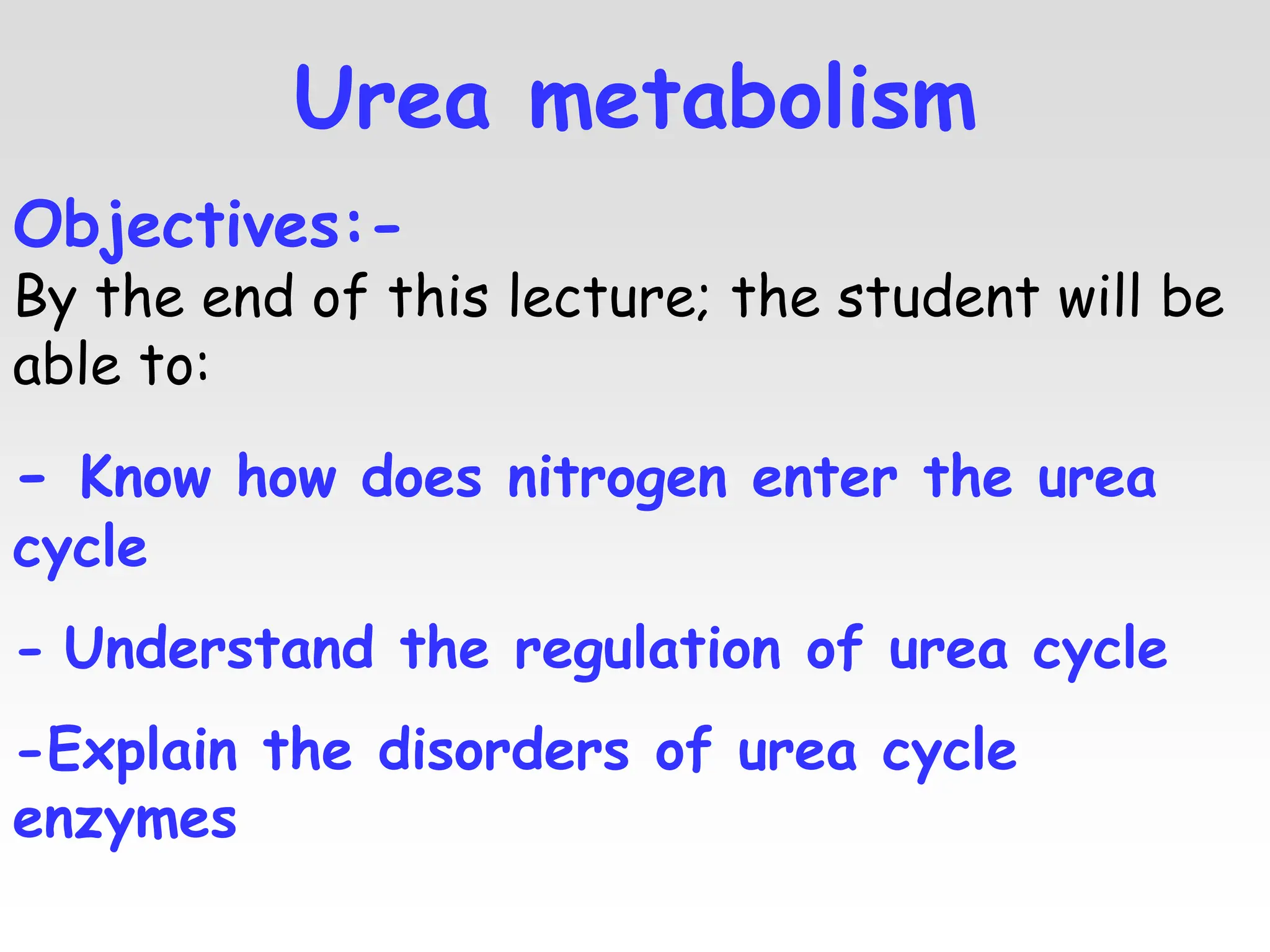 Urea metabolism

Objectives:-
By the end of this lecture; the student will be able to:

- Know how does nitrogen enter the urea cycle

- Understand the regulation of urea cycle

-Explain the disorders of urea cycle enzymes